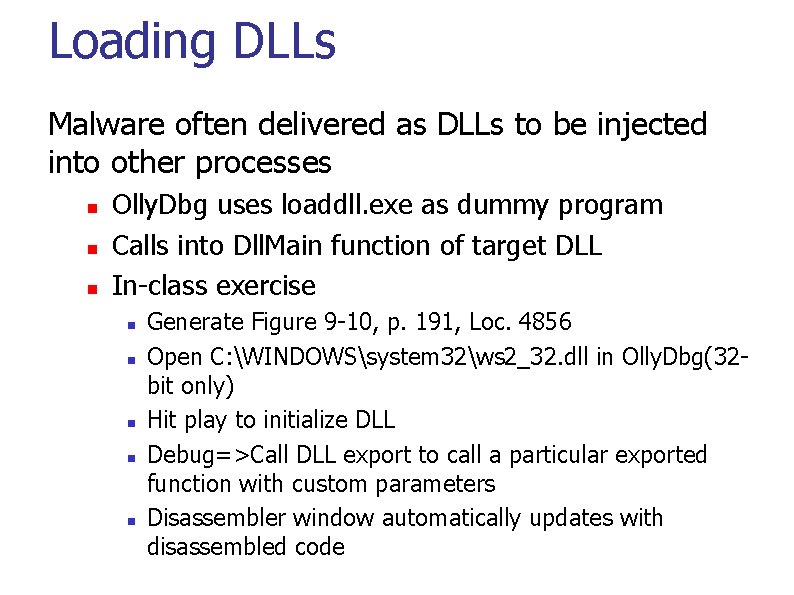 Loading DLLs

Malware often delivered as DLLs to be injected into other processes

- OllyDbg uses loaddll.exe as dummy program
- Calls into DllMain function of target DLL
- In-class exercise
  - Generate Figure 9-10, p. 191, Loc. 4856
  - Open C:\WINDOWS\system32\ws2_32.dll in OllyDbg(32-bit only)
  - Hit play to initialize DLL
  - Debug=>Call DLL export to call a particular exported function with custom parameters
  - Disassembler window automatically updates with disassembled code